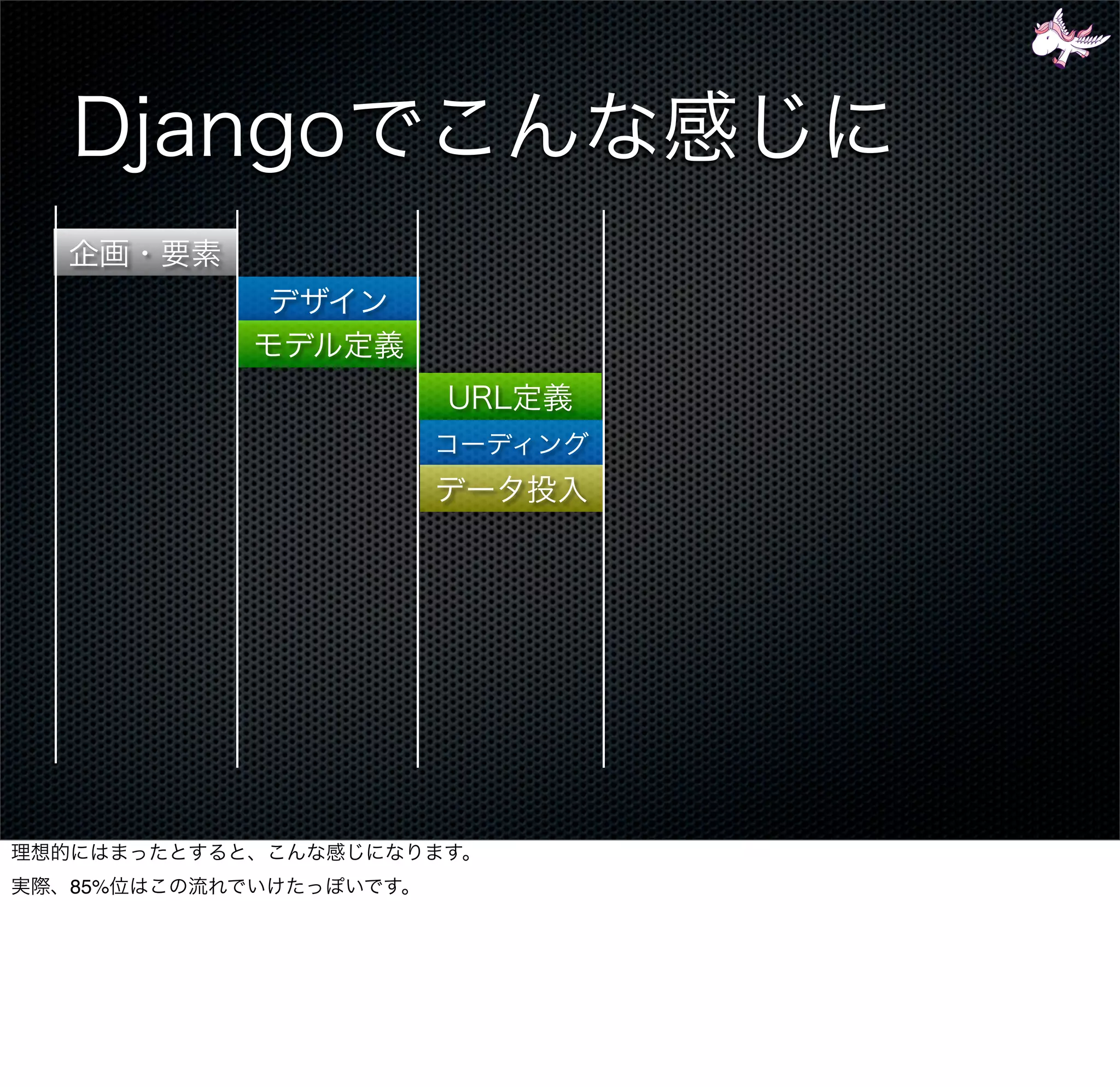 Djangoでこんな感じに

企画・要素

デザイン

モデル定義

URL定義

コーディング

データ投入

理想的にはまったとすると、こんな感じになります。

実際、85%位はこの流れでいけたっぽいです。